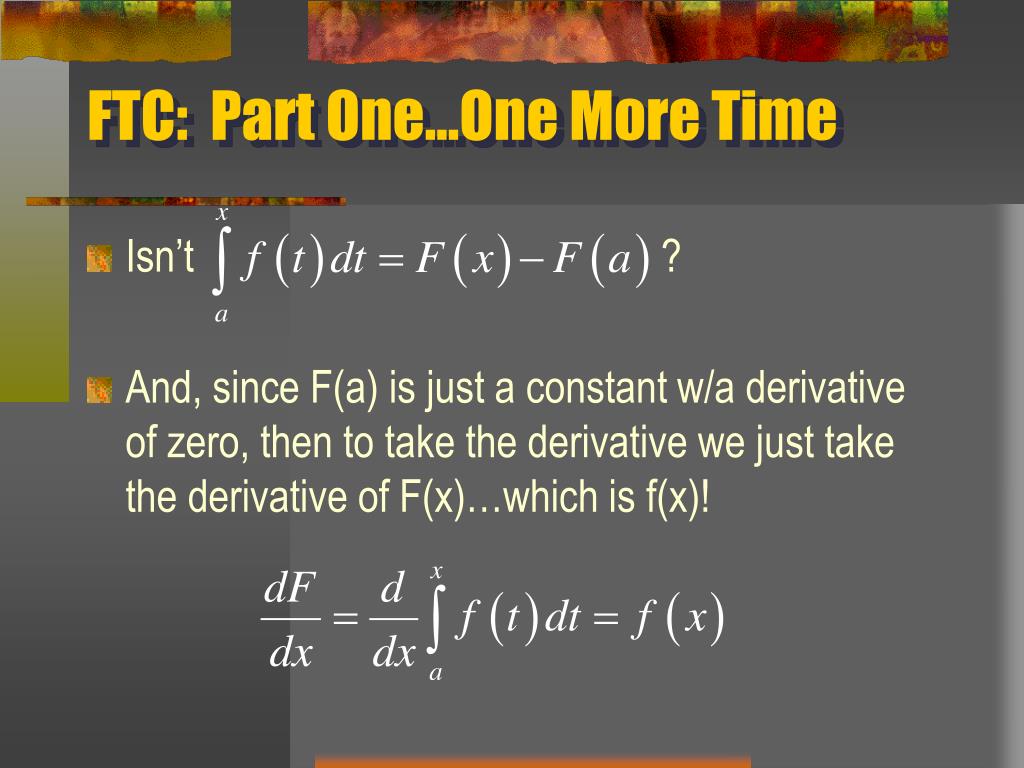 FTC: Part One…One More Time

Isn't $\int_a^x f(t)\,dt = F(x) - F(a)$ ?

And, since F(a) is just a constant w/a derivative of zero, then to take the derivative we just take the derivative of F(x)…which is f(x)!

$\frac{dF}{dx} = \frac{d}{dx}\int_a^x f(t)\,dt = f(x)$